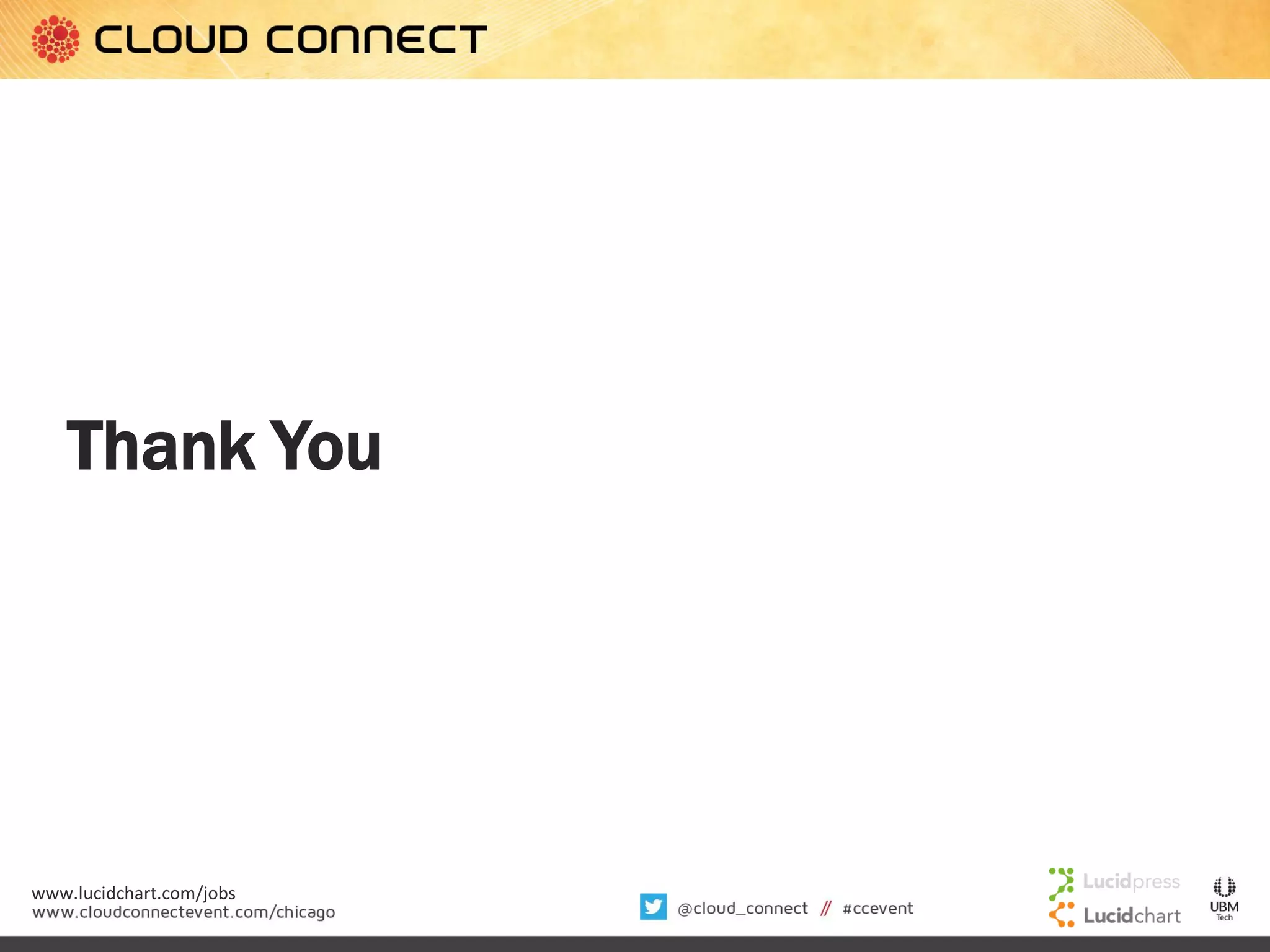 CLOUD CONNECT

Thank You

www.lucidchart.com/jobs
www.cloudconnectevent.com/chicago

@cloud_connect // #ccevent

Lucidpress
Lucidchart

UBM
Tech